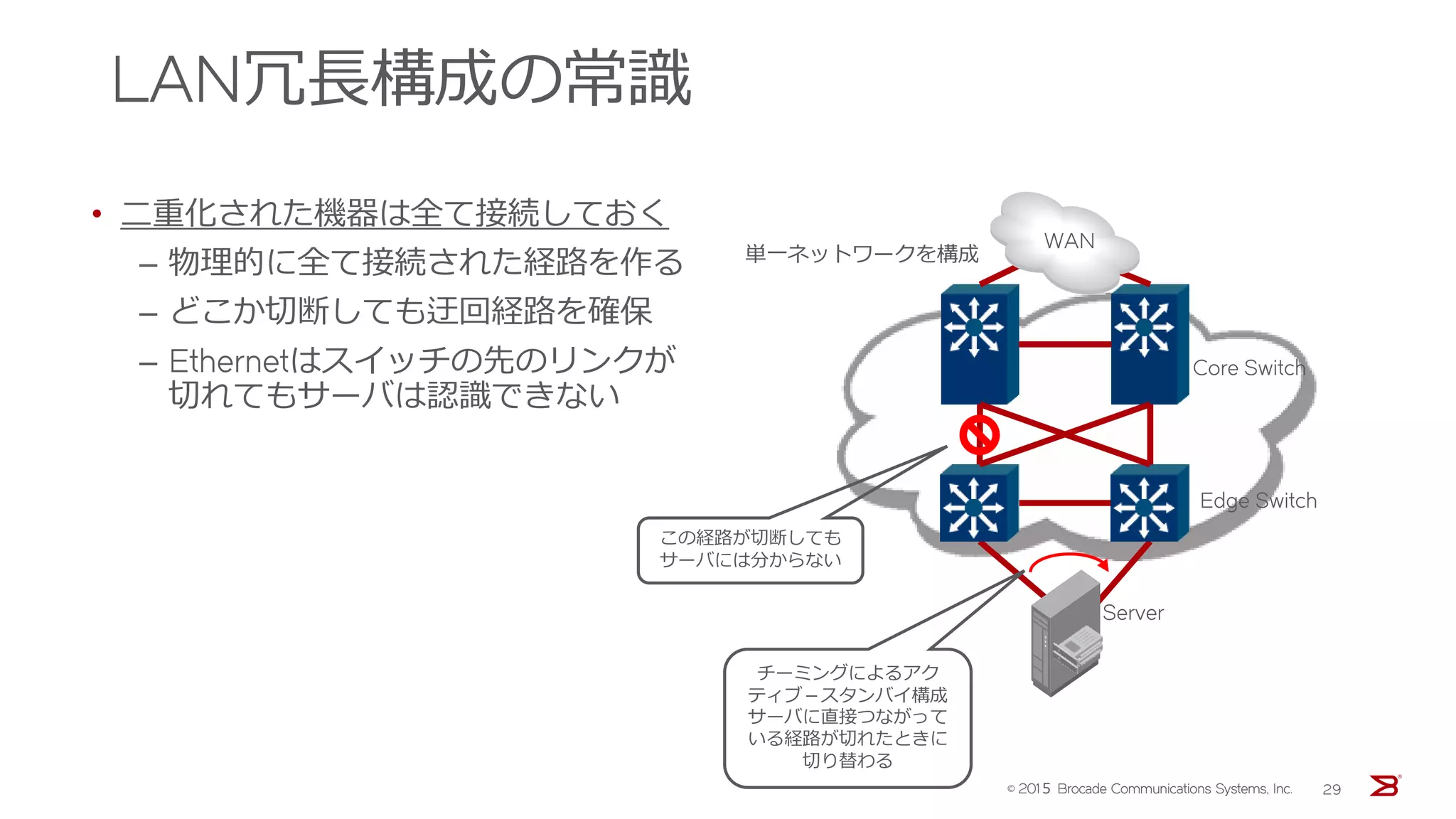 LAN冗長構成の常識

• 二重化された機器は全て接続しておく
– 物理的に全て接続された経路を作る
– どこか切断しても迂回経路を確保
– Ethernetはスイッチの先のリンクが切れてもサーバは認識できない

単一ネットワークを構成

WAN

Core Switch

Edge Switch

Server

この経路が切断してもサーバには分からない

チーミングによるアクティブ–スタンバイ構成
サーバに直接つながっている経路が切れたときに切り替わる

© 2015 Brocade Communications Systems, Inc.

29